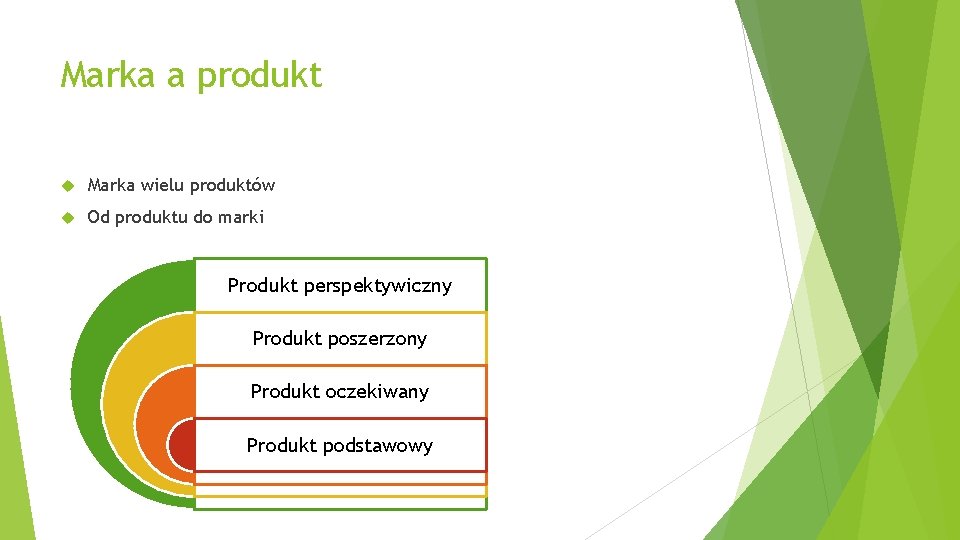 Marka a produkt

Marka wielu produktów

Od produktu do marki

Produkt perspektywiczny

Produkt poszerzony

Produkt oczekiwany

Produkt podstawowy